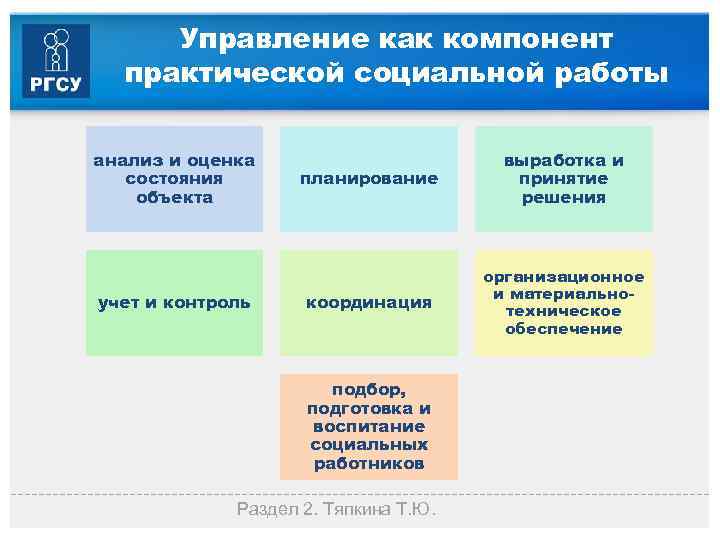 РГСУ

Управление как компонент практической социальной работы

анализ и оценка состояния объекта

планирование

выработка и принятие решения

учет и контроль

координация

организационное и материально-техническое обеспечение

подбор, подготовка и воспитание социальных работников

Раздел 2. Тяпкина Т.Ю.